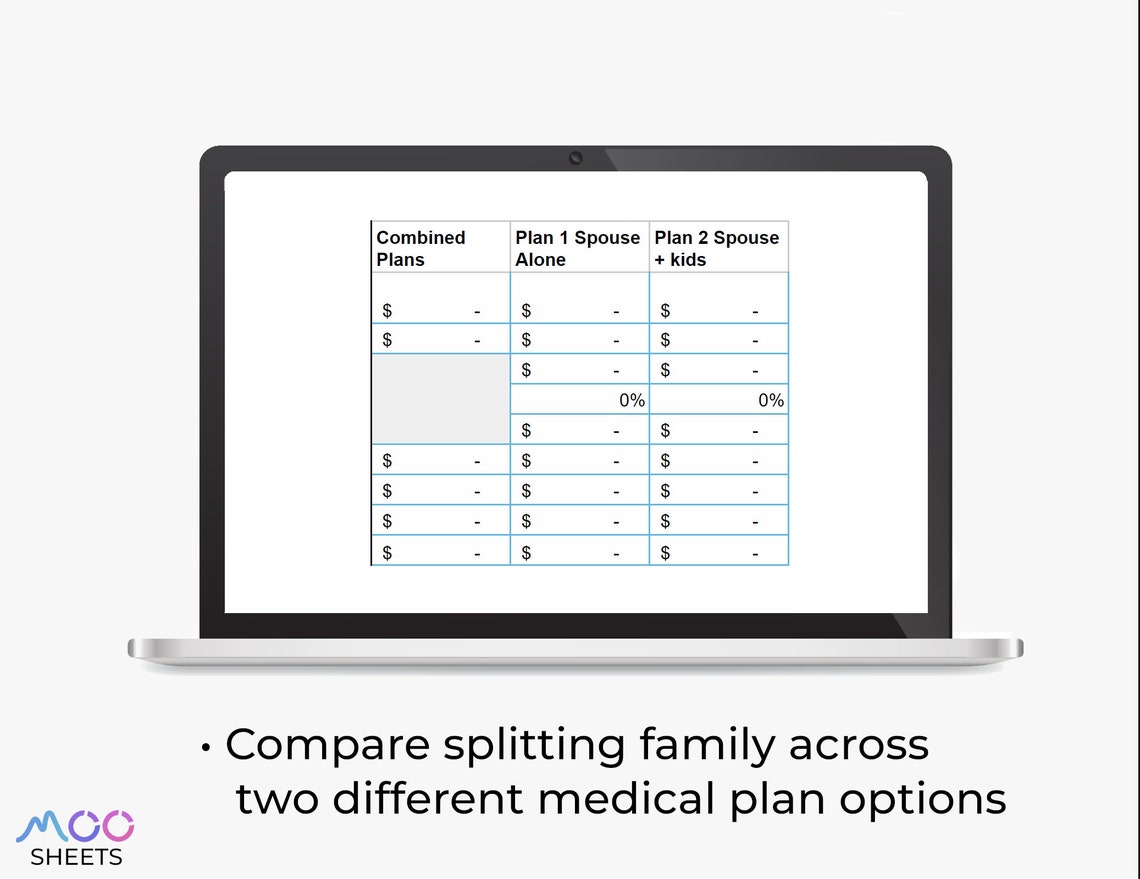 | Combined Plans | Plan 1 Spouse Alone | Plan 2 Spouse + kids |
|---|---|---|
| $ - | $ - | $ - |
| $ - | $ - | $ - |
| | $ - | $ - |
| | 0% | 0% |
| | $ - | $ - |
| $ - | $ - | $ - |
| $ - | $ - | $ - |
| $ - | $ - | $ - |
| $ - | $ - | $ - |

• Compare splitting family across two different medical plan options

MOO SHEETS